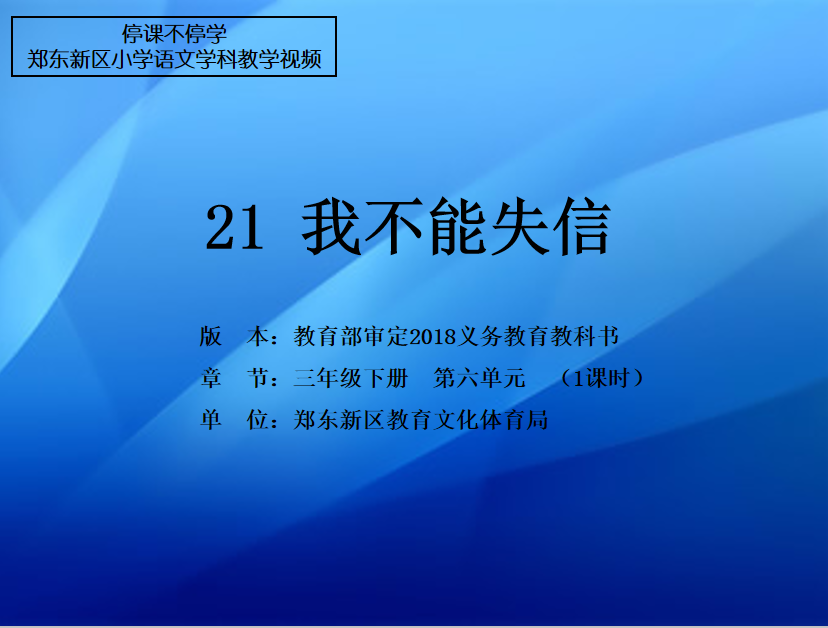 停课不停学
郑东新区小学语文学科教学视频

21 我不能失信

版　本：教育部审定2018义务教育教科书
章　节：三年级下册　第六单元　（1课时）
单　位：郑东新区教育文化体育局